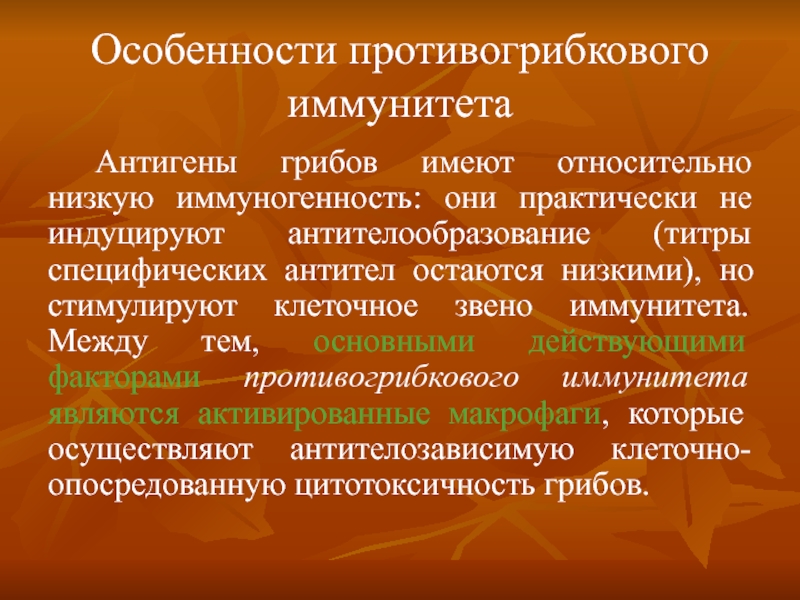 Особенности противогрибкового иммунитета

Антигены грибов имеют относительно низкую иммуногенность: они практически не индуцируют антителообразование (титры специфических антител остаются низкими), но стимулируют клеточное звено иммунитета. Между тем, основными действующими факторами противогрибкового иммунитета являются активированные макрофаги, которые осуществляют антителозависимую клеточно-опосредованную цитотоксичность грибов.